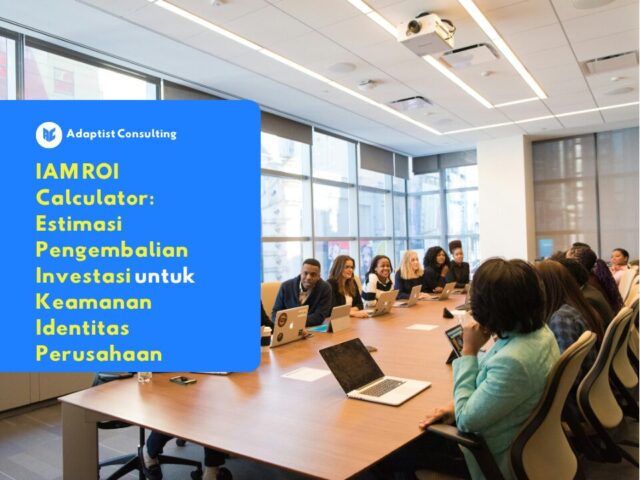 Adaptist Consulting

IAM ROI Calculator: Estimasi Pengembalian Investasi untuk Keamanan Identitas Perusahaan